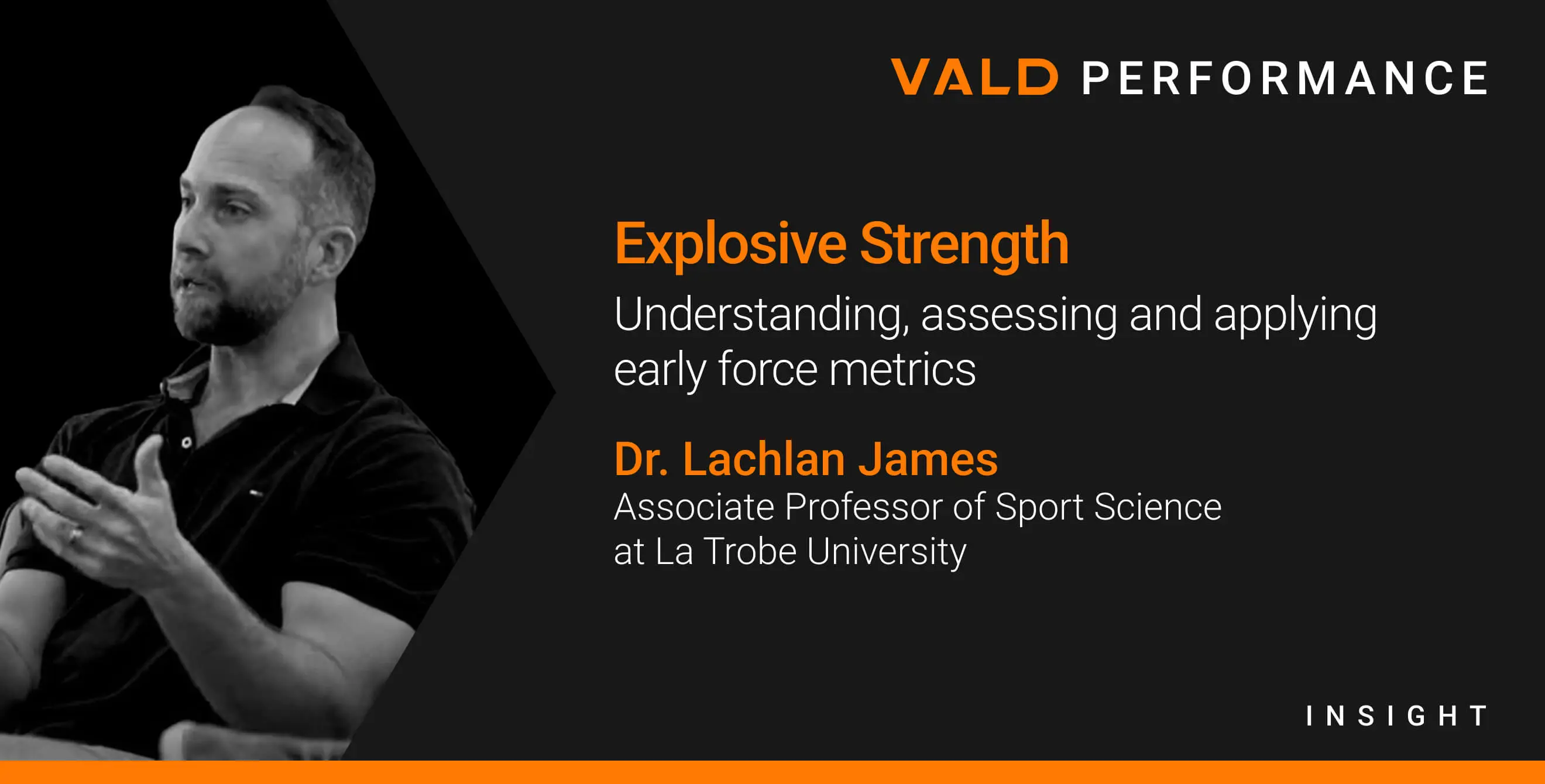 VALD PERFORMANCE

Explosive Strength

Understanding, assessing and applying early force metrics

Dr. Lachlan James

Associate Professor of Sport Science at La Trobe University

INSIGHT